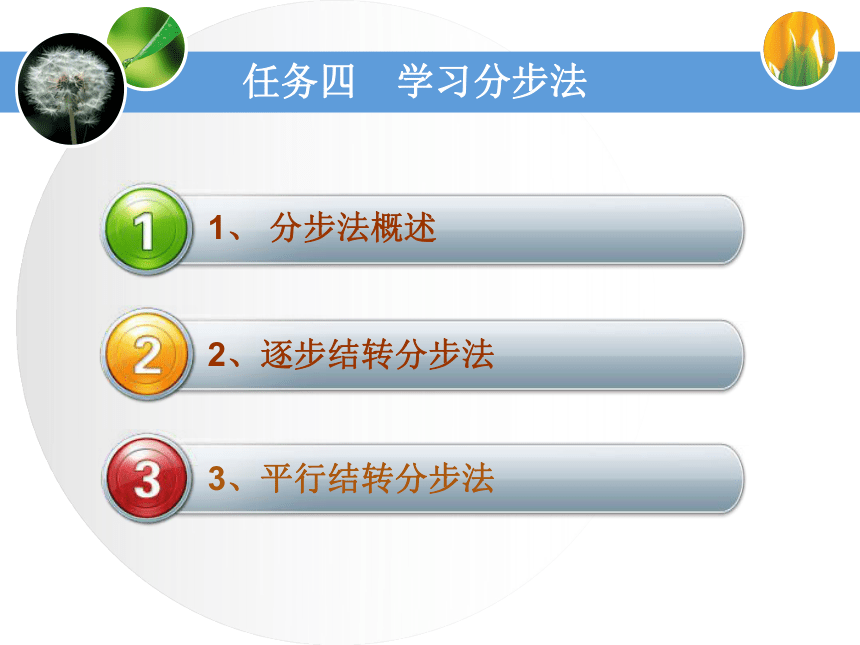 任务四　学习分步法

1

1、 分步法概述

2

2、逐步结转分步法

3

3、平行结转分步法